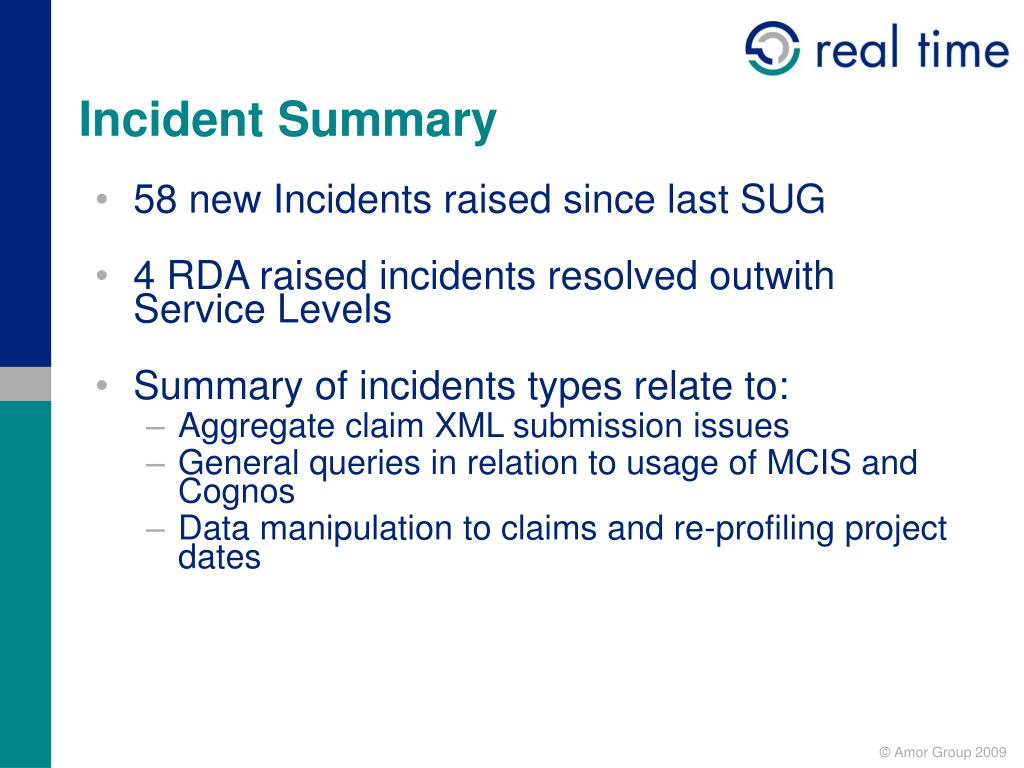 real time

Incident Summary

• 58 new Incidents raised since last SUG

• 4 RDA raised incidents resolved outwith Service Levels

• Summary of incidents types relate to:
– Aggregate claim XML submission issues
– General queries in relation to usage of MCIS and Cognos
– Data manipulation to claims and re-profiling project dates

© Amor Group 2009